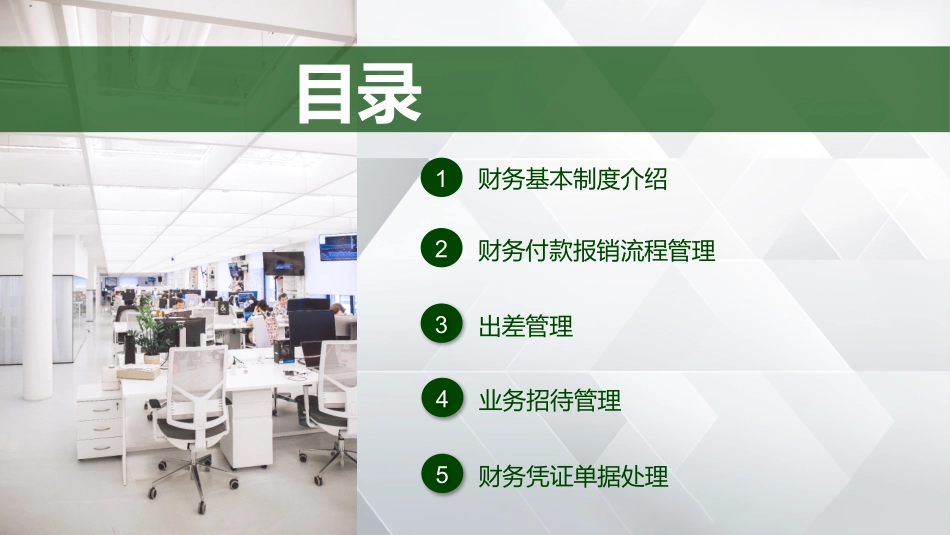 目录

1 财务基本制度介绍

2 财务付款报销流程管理

3 出差管理

4 业务招待管理

5 财务凭证单据处理